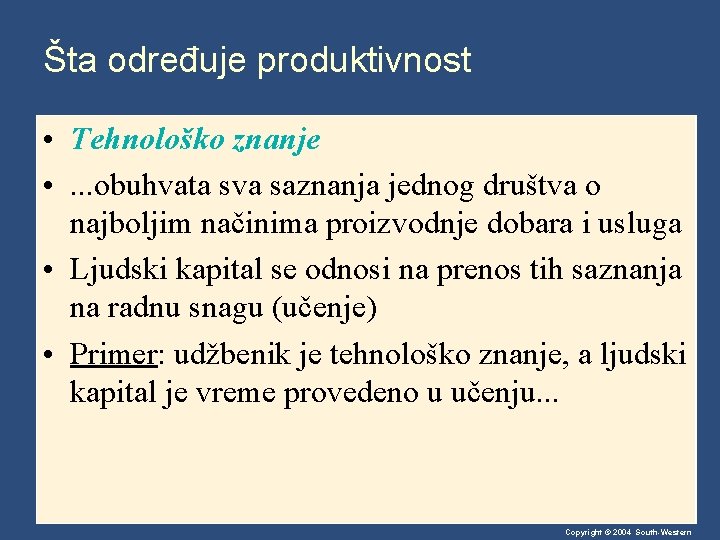 Šta određuje produktivnost

• Tehnološko znanje
• ...obuhvata sva saznanja jednog društva o najboljim načinima proizvodnje dobara i usluga
• Ljudski kapital se odnosi na prenos tih saznanja na radnu snagu (učenje)
• Primer: udžbenik je tehnološko znanje, a ljudski kapital je vreme provedeno u učenju...

Copyright © 2004 South-Western